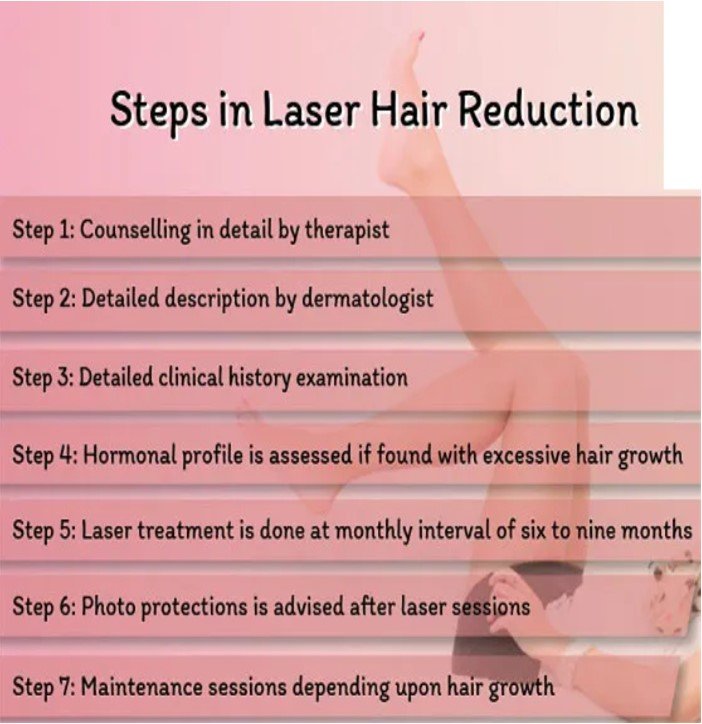 Steps in Laser Hair Reduction

Step 1: Counselling in detail by therapist

Step 2: Detailed description by dermatologist

Step 3: Detailed clinical history examination

Step 4: Hormonal profile is assessed if found with excessive hair growth

Step 5: Laser treatment is done at monthly interval of six to nine months

Step 6: Photo protections is advised after laser sessions

Step 7: Maintenance sessions depending upon hair growth